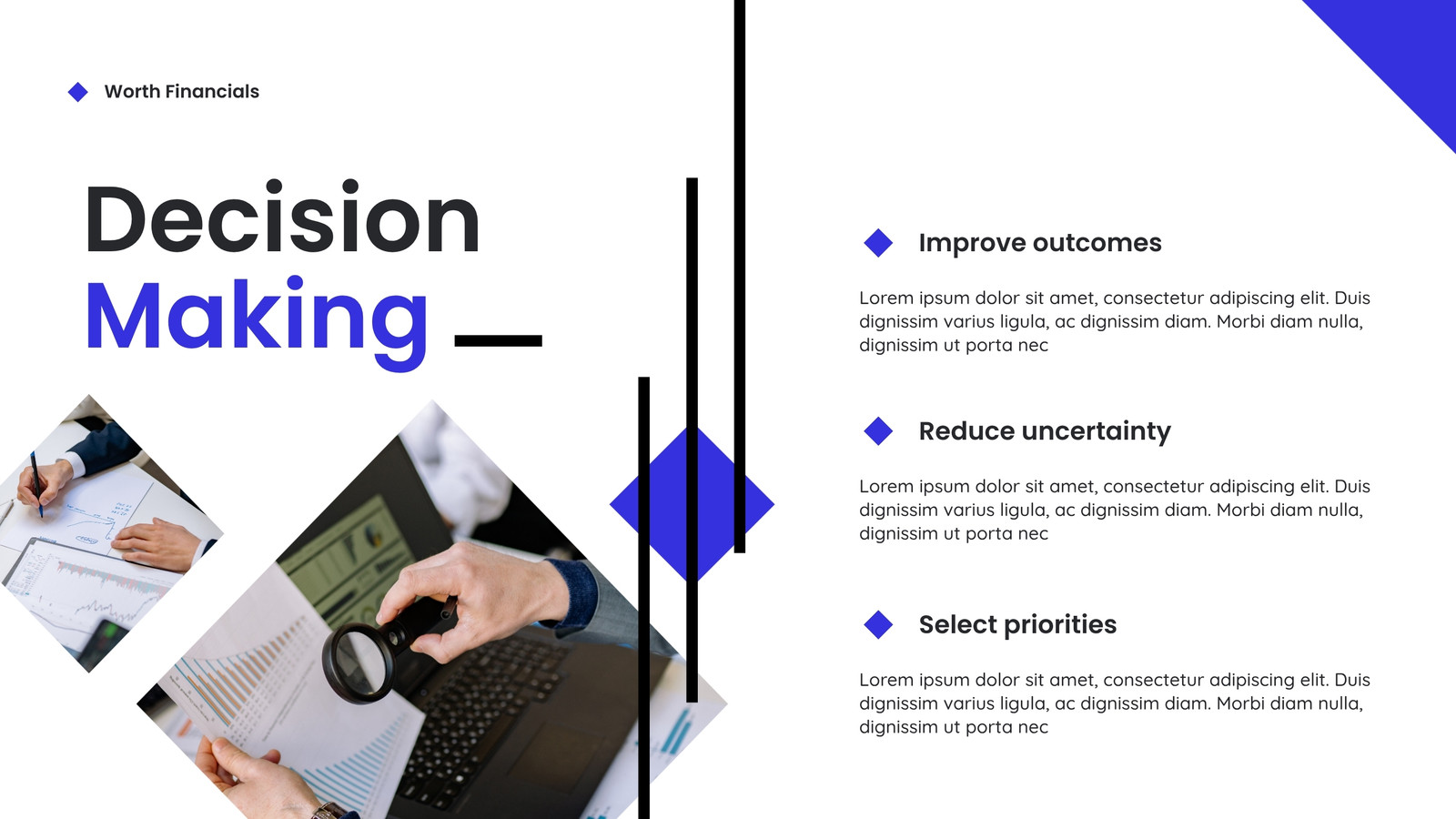 Worth Financials

Decision
Making

Improve outcomes

Lorem ipsum dolor sit amet, consectetur adipiscing elit. Duis dignissim varius ligula, ac dignissim diam. Morbi diam nulla, dignissim ut porta nec

Reduce uncertainty

Lorem ipsum dolor sit amet, consectetur adipiscing elit. Duis dignissim varius ligula, ac dignissim diam. Morbi diam nulla, dignissim ut porta nec

Select priorities

Lorem ipsum dolor sit amet, consectetur adipiscing elit. Duis dignissim varius ligula, ac dignissim diam. Morbi diam nulla, dignissim ut porta nec